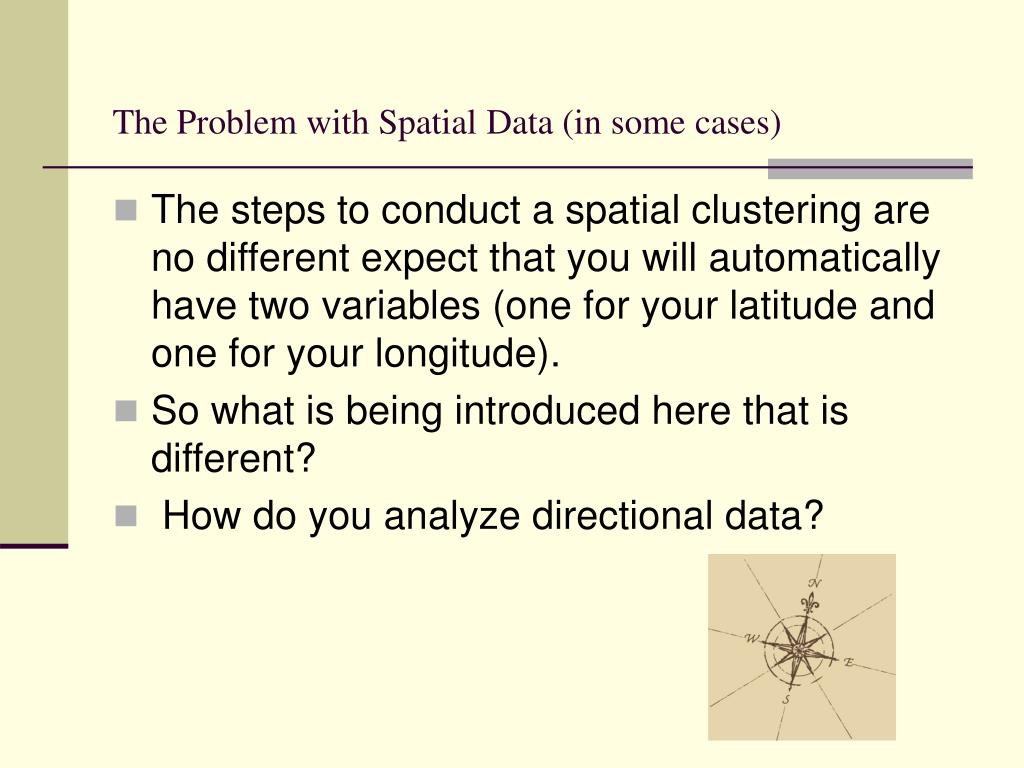 The Problem with Spatial Data (in some cases)

The steps to conduct a spatial clustering are no different expect that you will automatically have two variables (one for your latitude and one for your longitude).

So what is being introduced here that is different?

How do you analyze directional data?

N
W
E
S